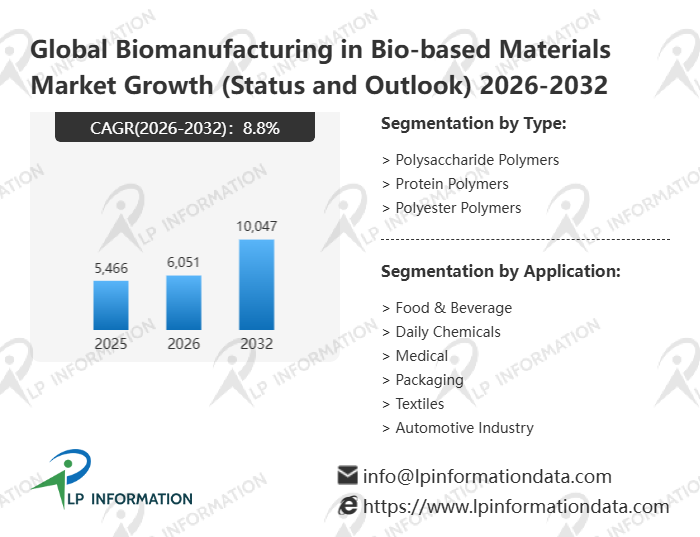 Global Biomanufacturing in Bio-based Materials Market Growth (Status and Outlook) 2026-2032

CAGR(2026-2032): 8.8%

5,466
6,051
10,047

2025
2026
2032

Segmentation by Type:

> Polysaccharide Polymers
> Protein Polymers
> Polyester Polymers

Segmentation by Application:

> Food & Beverage
> Daily Chemicals
> Medical
> Packaging
> Textiles
> Automotive Industry

LP INFORMATION

info@lpinformationdata.com
https://www.lpinformationdata.com

LP INFORMATION